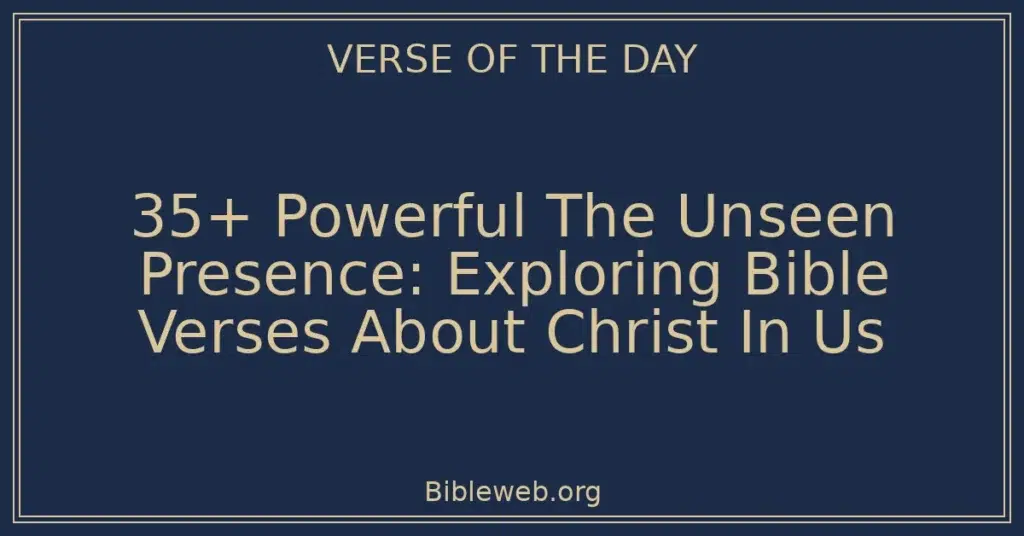 VERSE OF THE DAY

35+ Powerful The Unseen Presence: Exploring Bible Verses About Christ In Us

Bibleweb.org